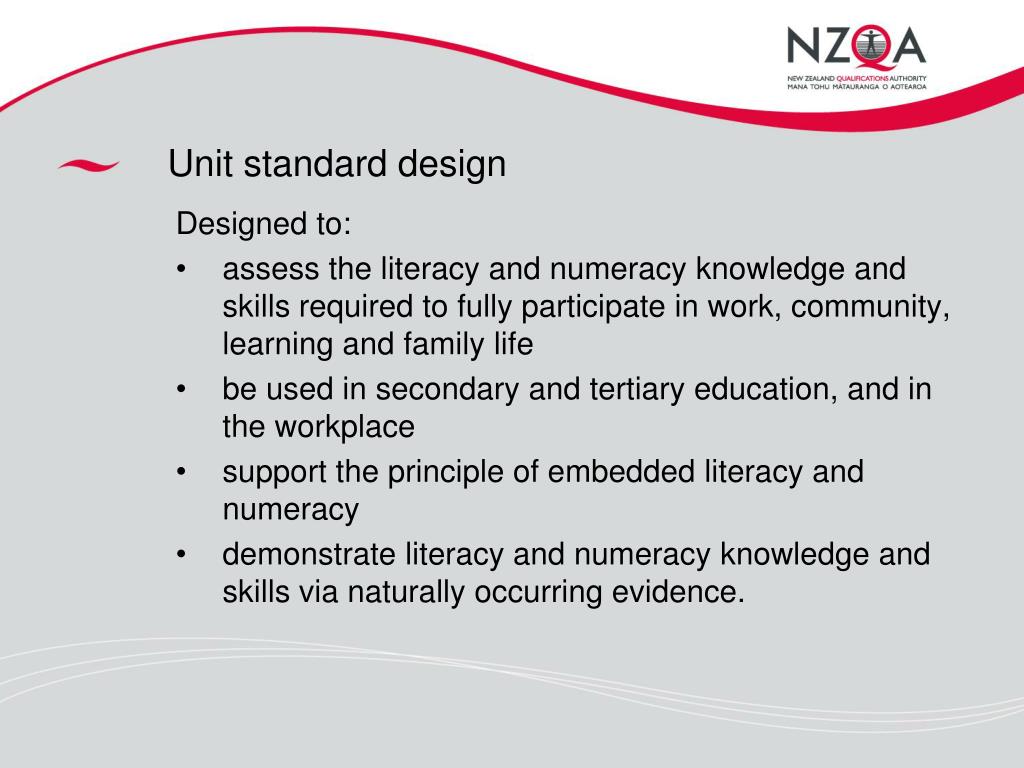 NZQA
NEW ZEALAND QUALIFICATIONS AUTHORITY
MANA TOHU MATAURANGA O AOTEAROA

Unit standard design

Designed to:

• assess the literacy and numeracy knowledge and skills required to fully participate in work, community, learning and family life
• be used in secondary and tertiary education, and in the workplace
• support the principle of embedded literacy and numeracy
• demonstrate literacy and numeracy knowledge and skills via naturally occurring evidence.